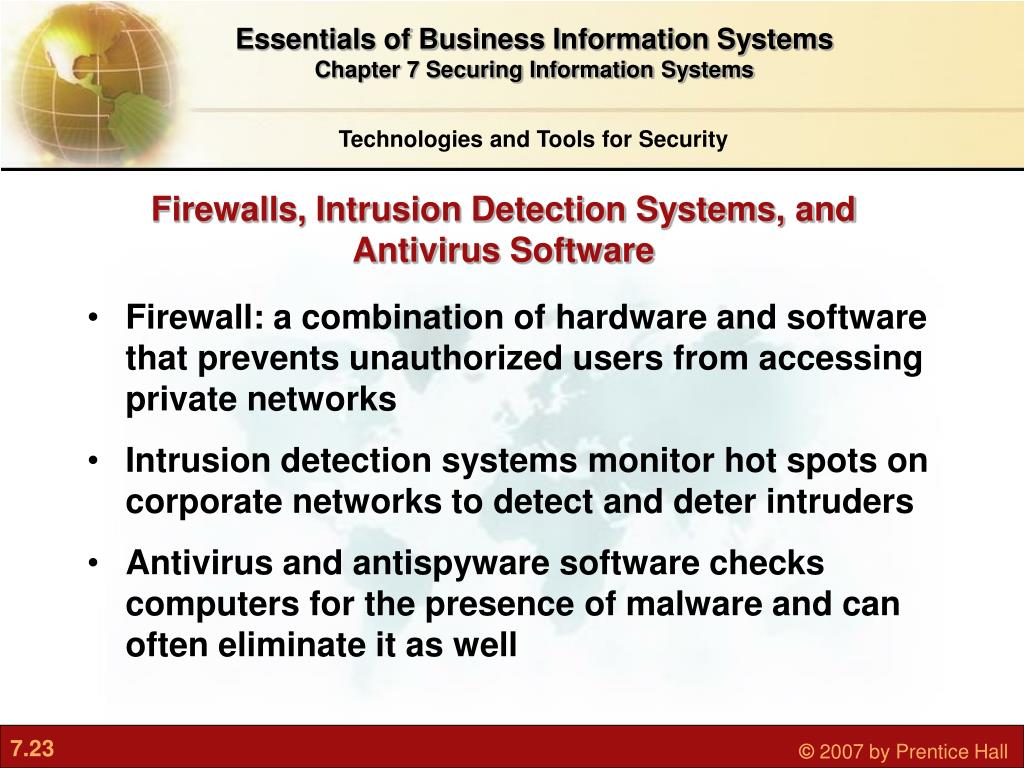 Essentials of Business Information Systems
Chapter 7 Securing Information Systems

Technologies and Tools for Security

Firewalls, Intrusion Detection Systems, and Antivirus Software

• Firewall: a combination of hardware and software that prevents unauthorized users from accessing private networks
• Intrusion detection systems monitor hot spots on corporate networks to detect and deter intruders
• Antivirus and antispyware software checks computers for the presence of malware and can often eliminate it as well

7.23

© 2007 by Prentice Hall